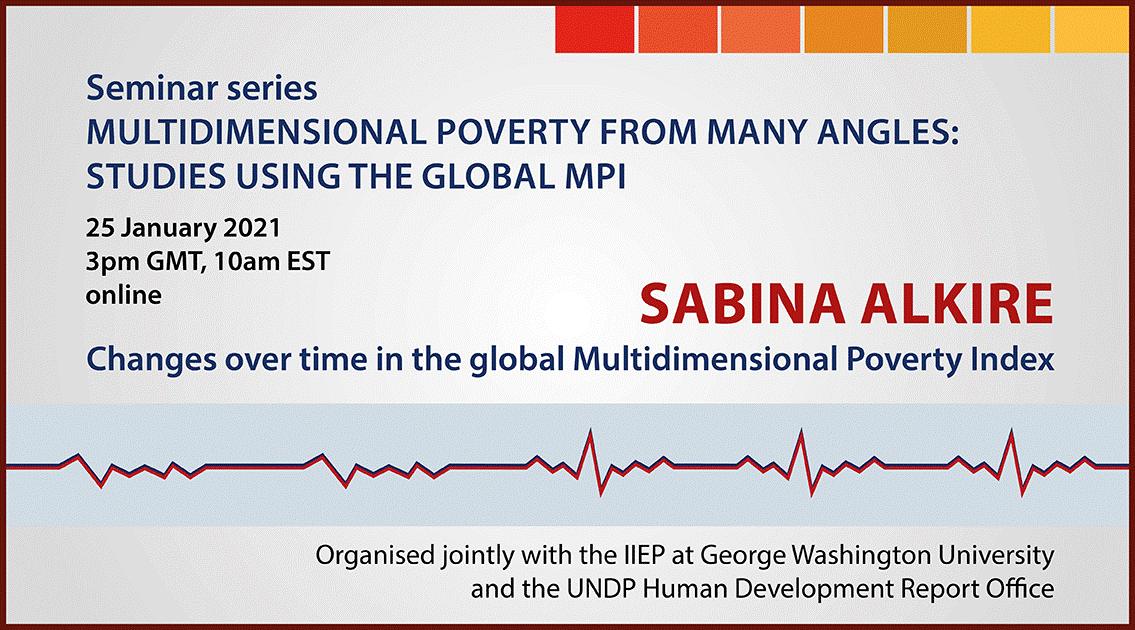 Seminar series
MULTIDIMENSIONAL POVERTY FROM MANY ANGLES: STUDIES USING THE GLOBAL MPI

25 January 2021
3pm GMT, 10am EST
online

SABINA ALKIRE

Changes over time in the global Multidimensional Poverty Index

Organised jointly with the IIEP at George Washington University and the UNDP Human Development Report Office